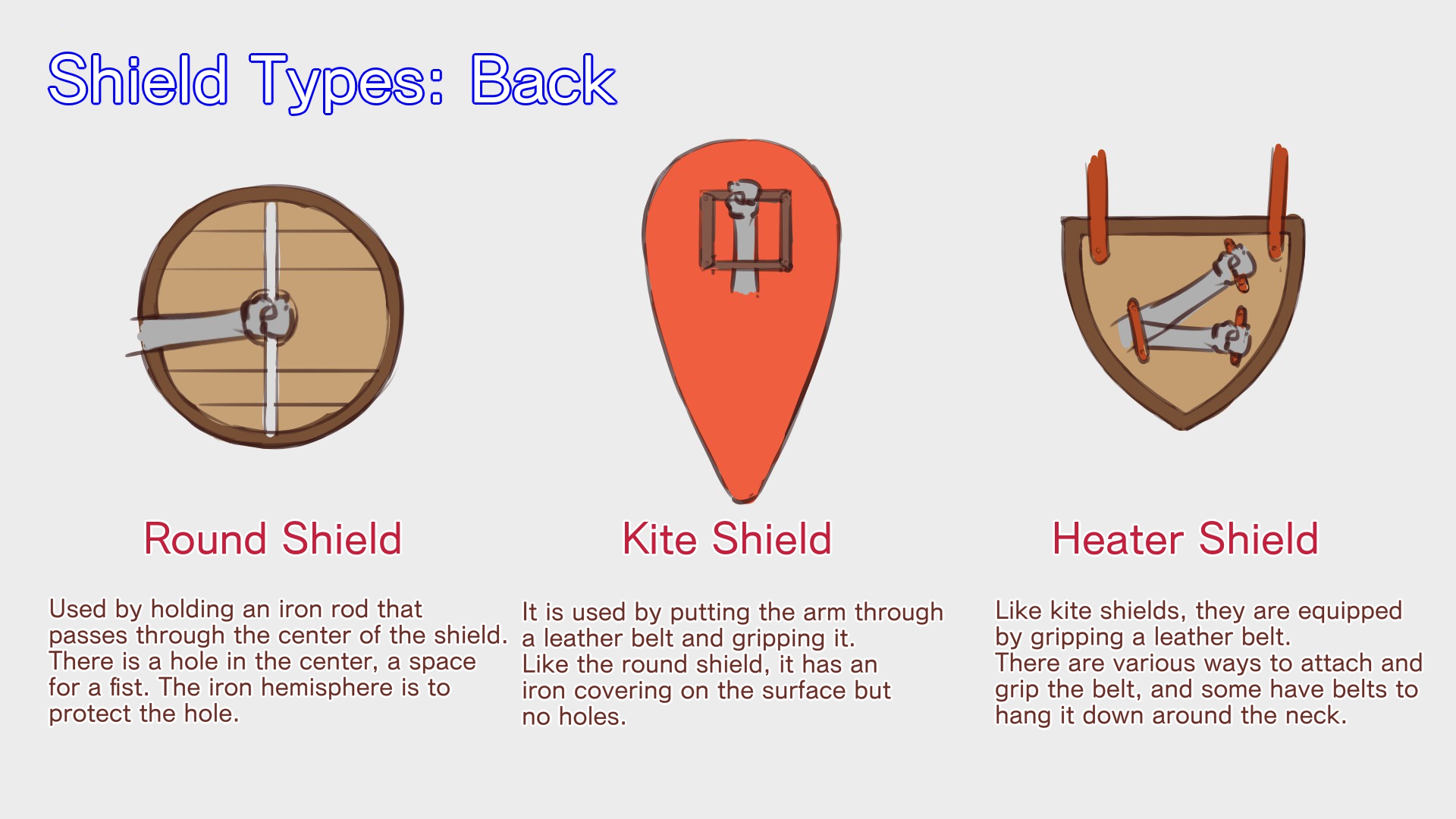 Shield Types: Back

Round Shield

Used by holding an iron rod that passes through the center of the shield. There is a hole in the center, a space for a fist. The iron hemisphere is to protect the hole.

Kite Shield

It is used by putting the arm through a leather belt and gripping it. Like the round shield, it has an iron covering on the surface but no holes.

Heater Shield

Like kite shields, they are equipped by gripping a leather belt. There are various ways to attach and grip the belt, and some have belts to hang it down around the neck.